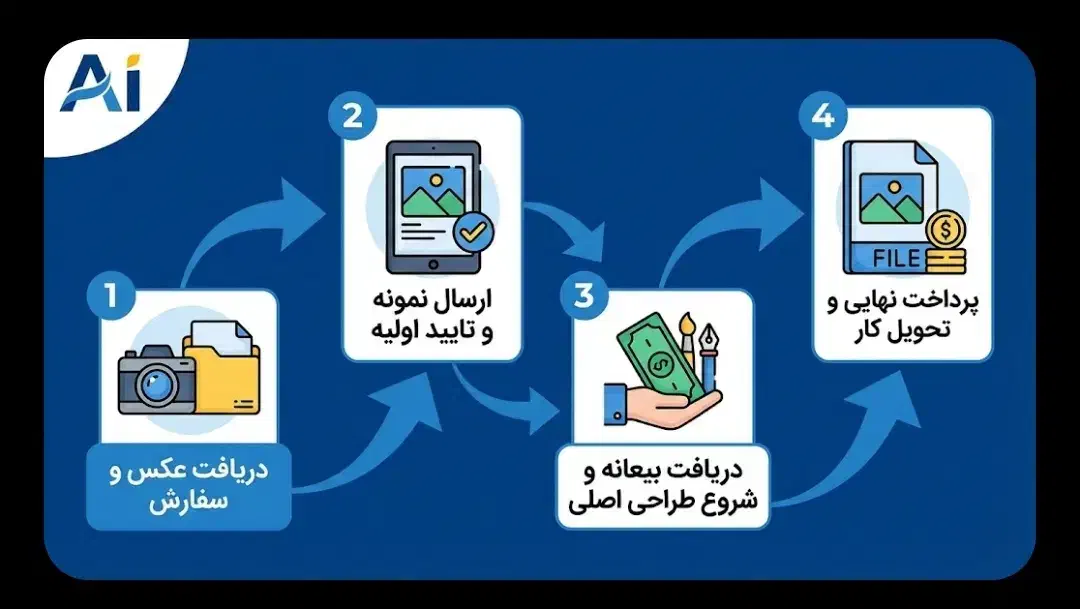 Ai

1
دریافت عکس و سفارش

2
ارسال نمونه و تایید اولیه

3
دریافت بیعانه و شروع طراحی اصلی

4
FILE
پرداخت نهایی و تحویل کار